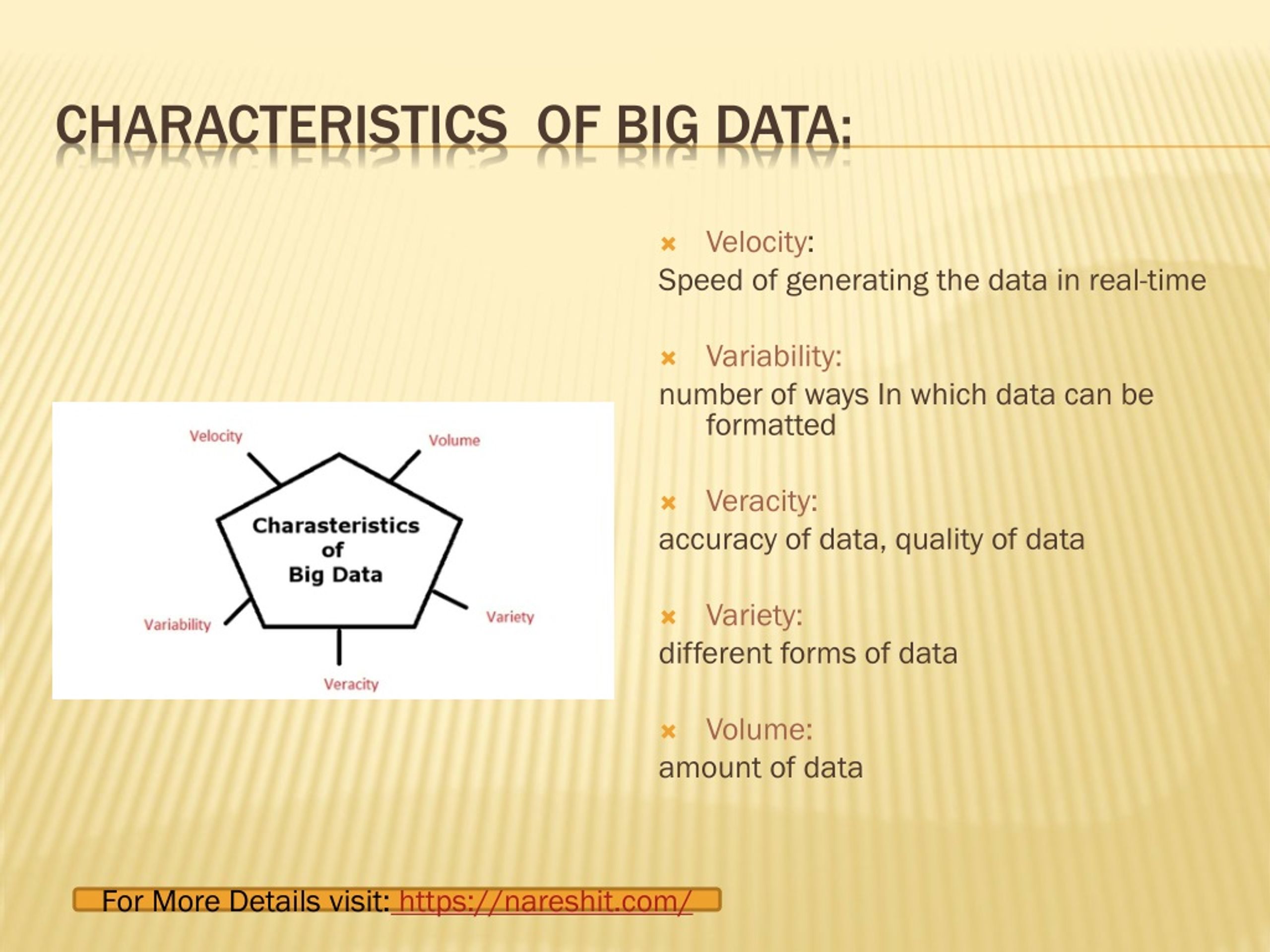 CHARACTERISTICS OF BIG DATA:

Velocity

Volume

Charasteristics of Big Data

Variability

Variety

Veracity

Velocity:
Speed of generating the data in real-time

Variability:
number of ways In which data can be formatted

Veracity:
accuracy of data, quality of data

Variety:
different forms of data

Volume:
amount of data

For More Details visit: https://nareshit.com/